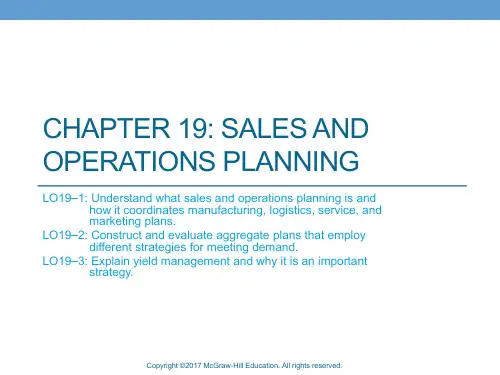 CHAPTER 19: SALES AND OPERATIONS PLANNING

LO19–1: Understand what sales and operations planning is and how it coordinates manufacturing, logistics, service, and marketing plans.

LO19–2: Construct and evaluate aggregate plans that employ different strategies for meeting demand.

LO19–3: Explain yield management and why it is an important strategy.

Copyright ©2017 McGraw-Hill Education. All rights reserved.